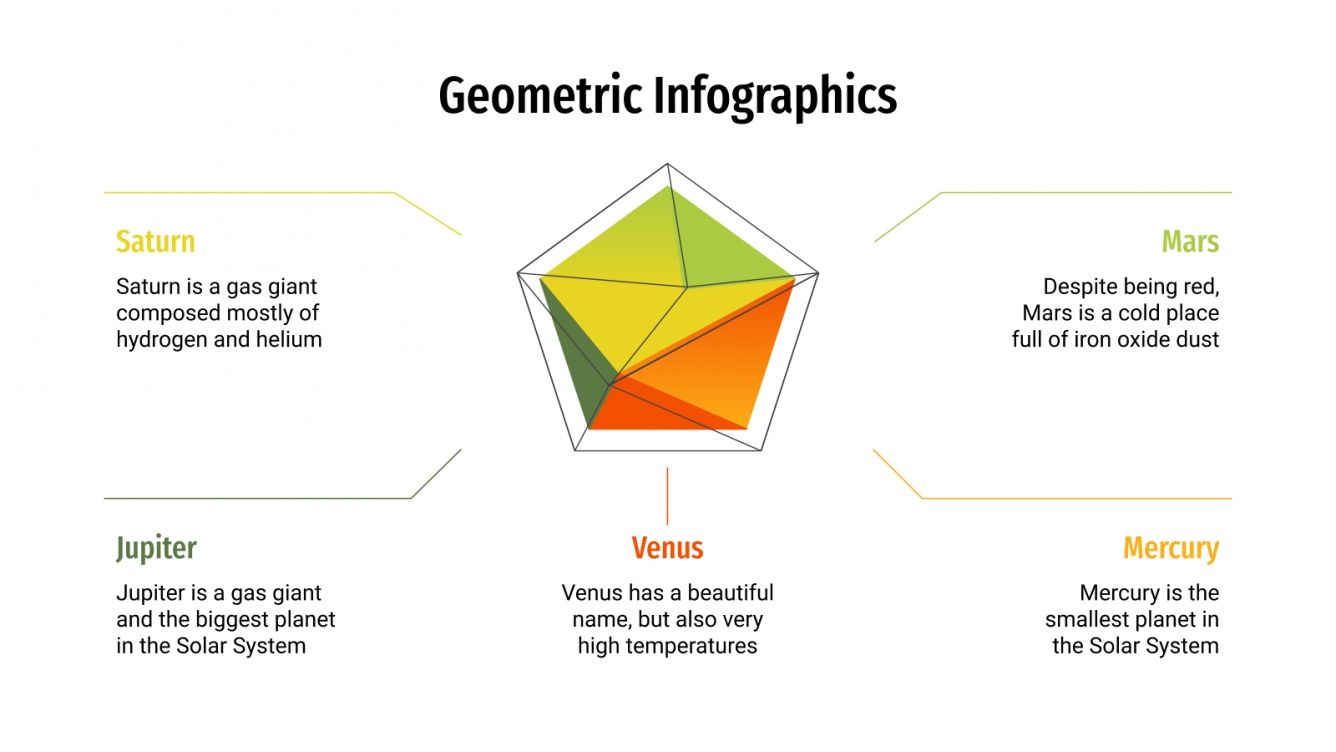 Geometric Infographics

Saturn

Saturn is a gas giant composed mostly of hydrogen and helium

Mars

Despite being red, Mars is a cold place full of iron oxide dust

Jupiter

Jupiter is a gas giant and the biggest planet in the Solar System

Venus

Venus has a beautiful name, but also very high temperatures

Mercury

Mercury is the smallest planet in the Solar System